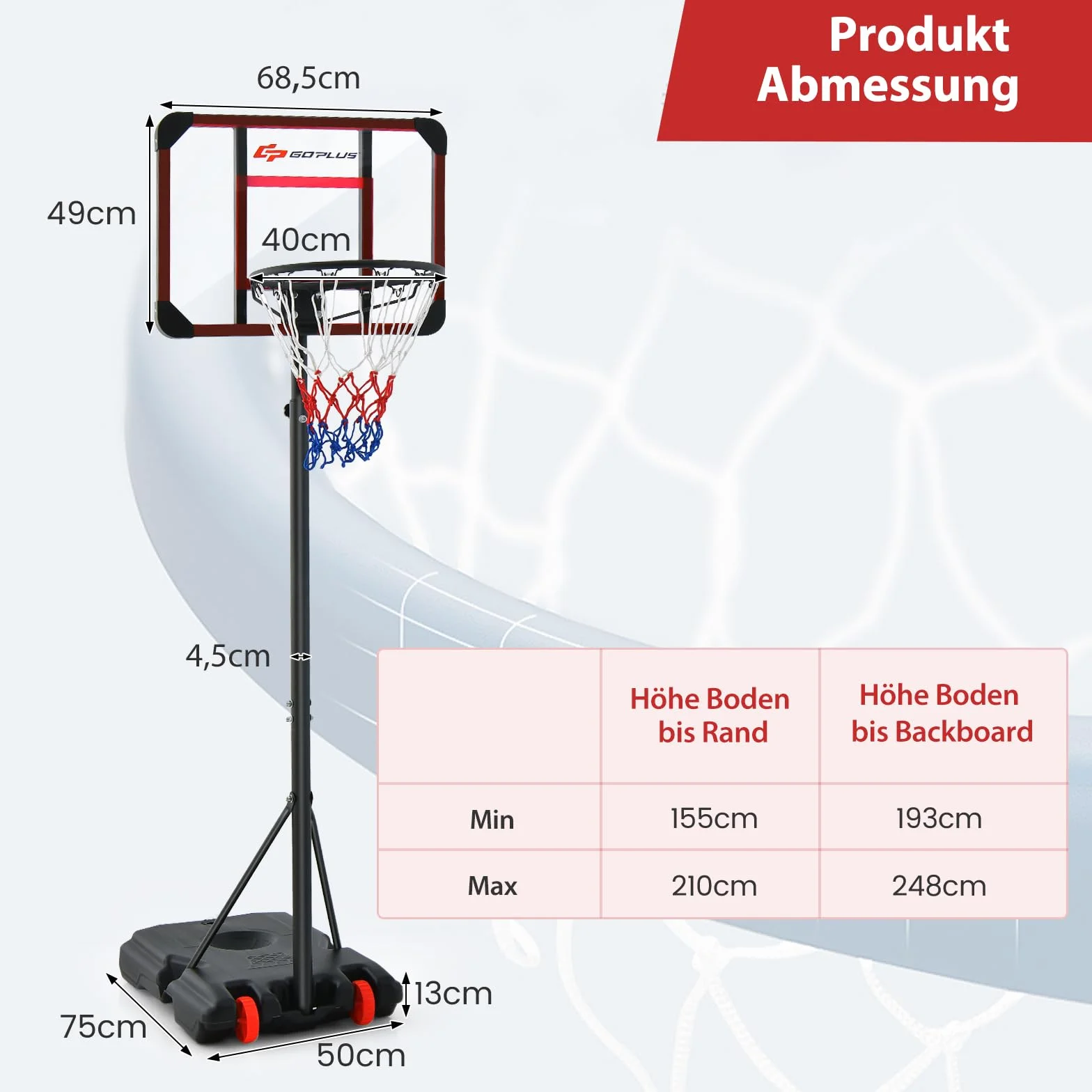 Produkt Abmessung

68,5cm

GOPLUS

49cm

40cm

4,5cm

|  | Höhe Boden bis Rand | Höhe Boden bis Backboard |
|---|---|---|
| Min | 155cm | 193cm |
| Max | 210cm | 248cm |

13cm

75cm

50cm